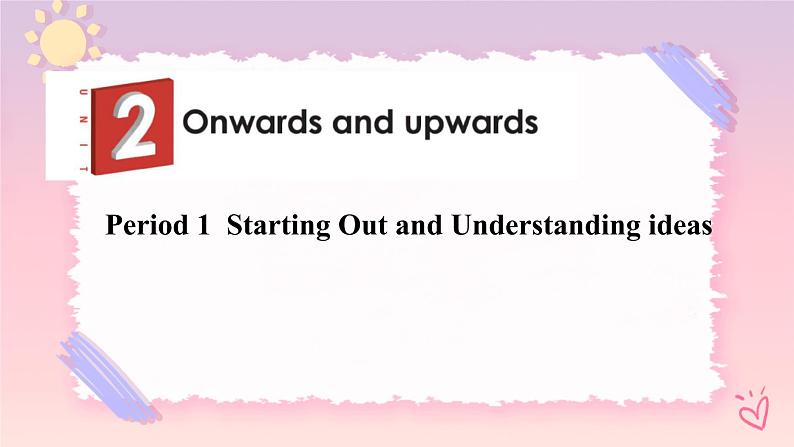 UNIT 2 Onwards and upwards

Period 1 Starting Out and Understanding ideas